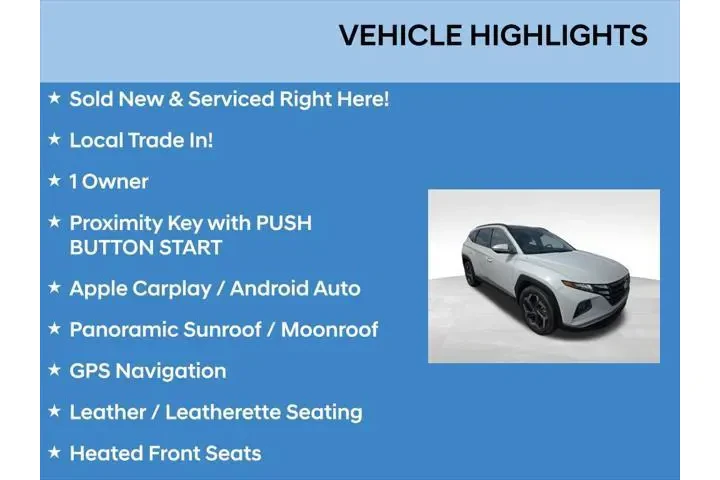 VEHICLE HIGHLIGHTS

★ Sold New & Serviced Right Here!

★ Local Trade In!

★ 1 Owner

★ Proximity Key with PUSH BUTTON START

★ Apple Carplay / Android Auto

★ Panoramic Sunroof / Moonroof

★ GPS Navigation

★ Leather / Leatherette Seating

★ Heated Front Seats